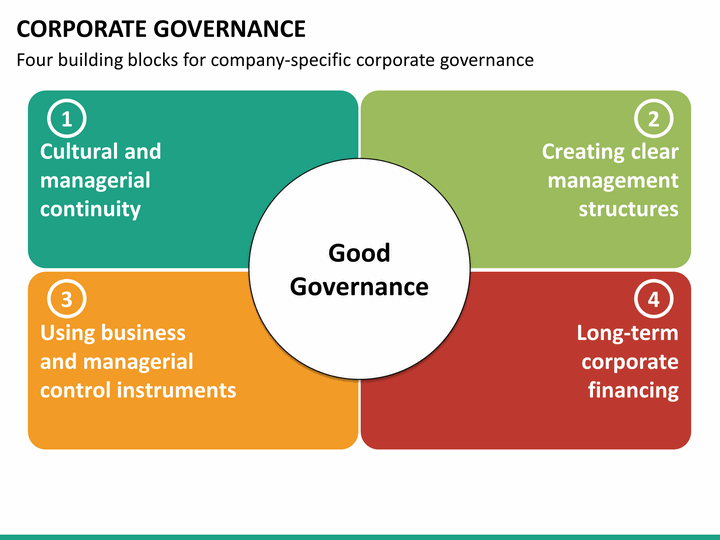 CORPORATE GOVERNANCE

Four building blocks for company-specific corporate governance

1
Cultural and managerial continuity

2
Creating clear management structures

Good Governance

3
Using business and managerial control instruments

4
Long-term corporate financing